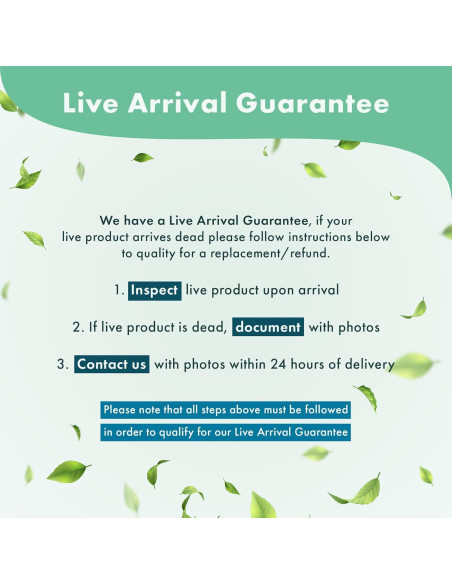 Live Arrival Guarantee

We have a Live Arrival Guarantee, if your live product arrives dead please follow instructions below to quality for a replacement/refund.

1. Inspect live product upon arrival

2. If live product is dead, document with photos

3. Contact us with photos within 24 hours of delivery

Please note that all steps above must be followed in order to qualify for our Live Arrival Guarantee